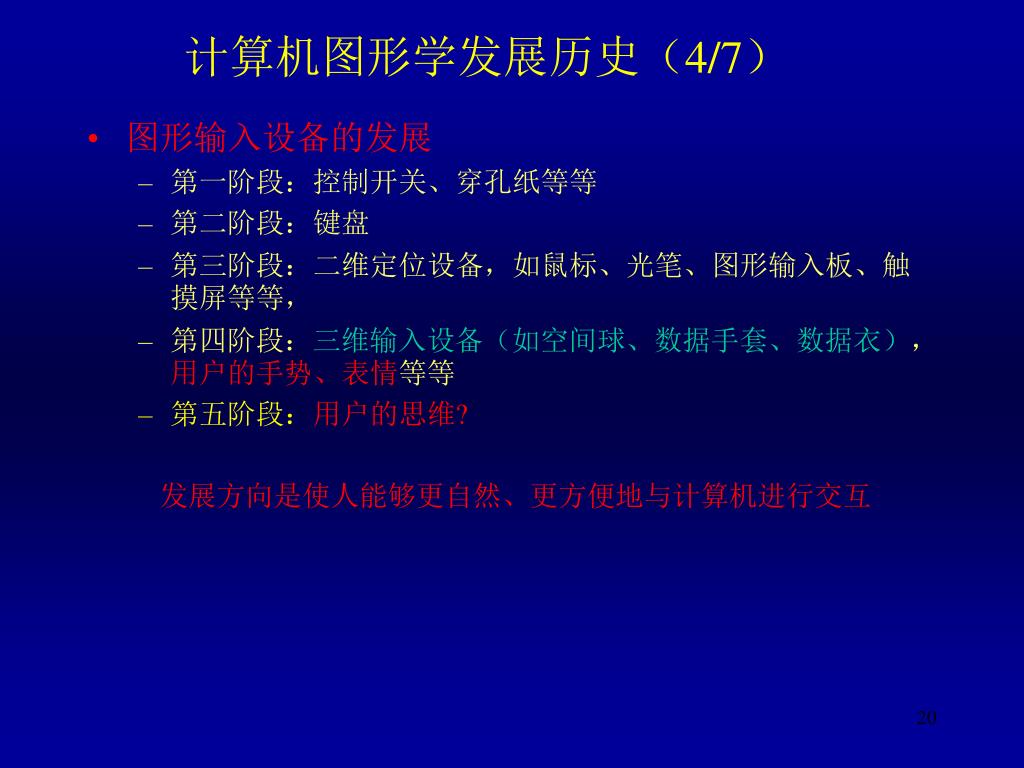 计算机图形学发展历史（4/7）

• 图形输入设备的发展
– 第一阶段：控制开关、穿孔纸等等
– 第二阶段：键盘
– 第三阶段：二维定位设备，如鼠标、光笔、图形输入板、触摸屏等等，
– 第四阶段：三维输入设备（如空间球、数据手套、数据衣），用户的手势、表情等等
– 第五阶段：用户的思维?

发展方向是使人能够更自然、更方便地与计算机进行交互

20